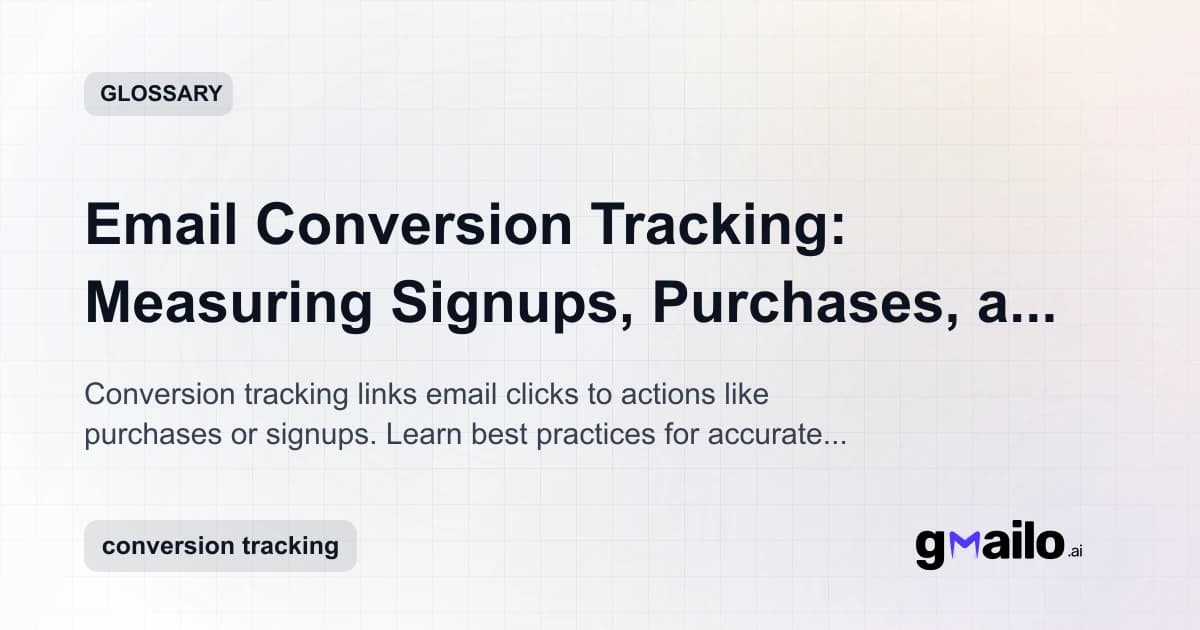 GLOSSARY

Email Conversion Tracking: Measuring Signups, Purchases, a...

Conversion tracking links email clicks to actions like purchases or signups. Learn best practices for accurate...

conversion tracking

gmailo.ai